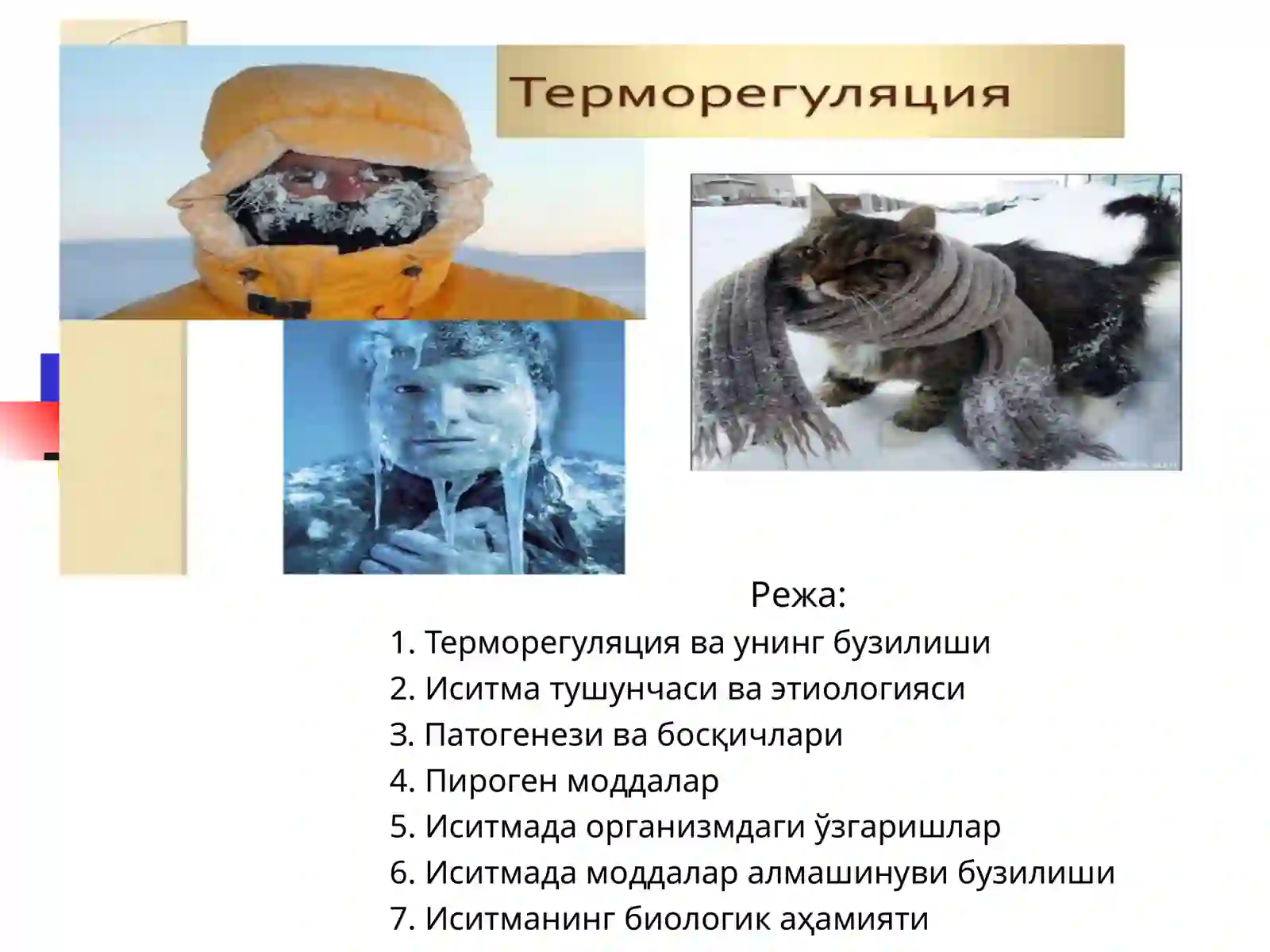 Терморегуляция

Режа:
1. Терморегуляция ва унинг бузилиши
2. Иситма тушунчаси ва этиологияси
3. Патогенези ва босқичлари
4. Пироген моддалар
5. Иситмада организмдаги ўзгаришлар
6. Иситмада моддалар алмашинуви бузилиши
7. Иситманинг биологик аҳамияти